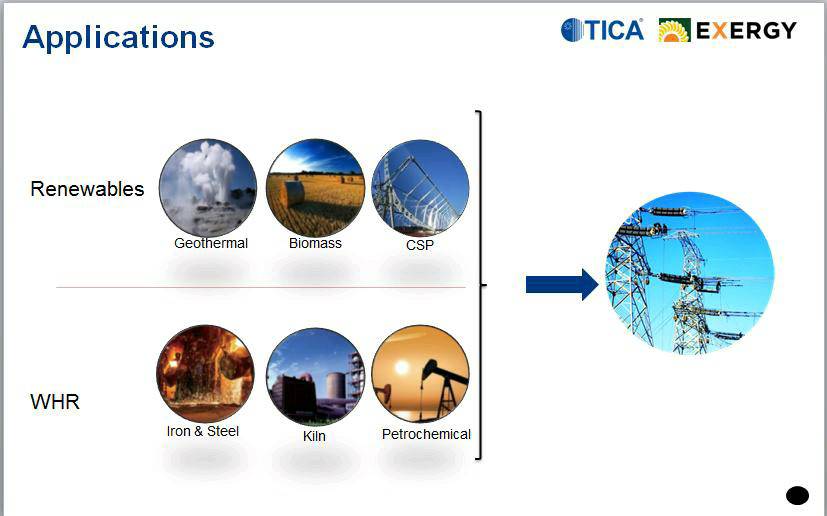 Applications

TICA EXERGY

Renewables

Geothermal

Biomass

CSP

WHR

Iron & Steel

Kiln

Petrochemical